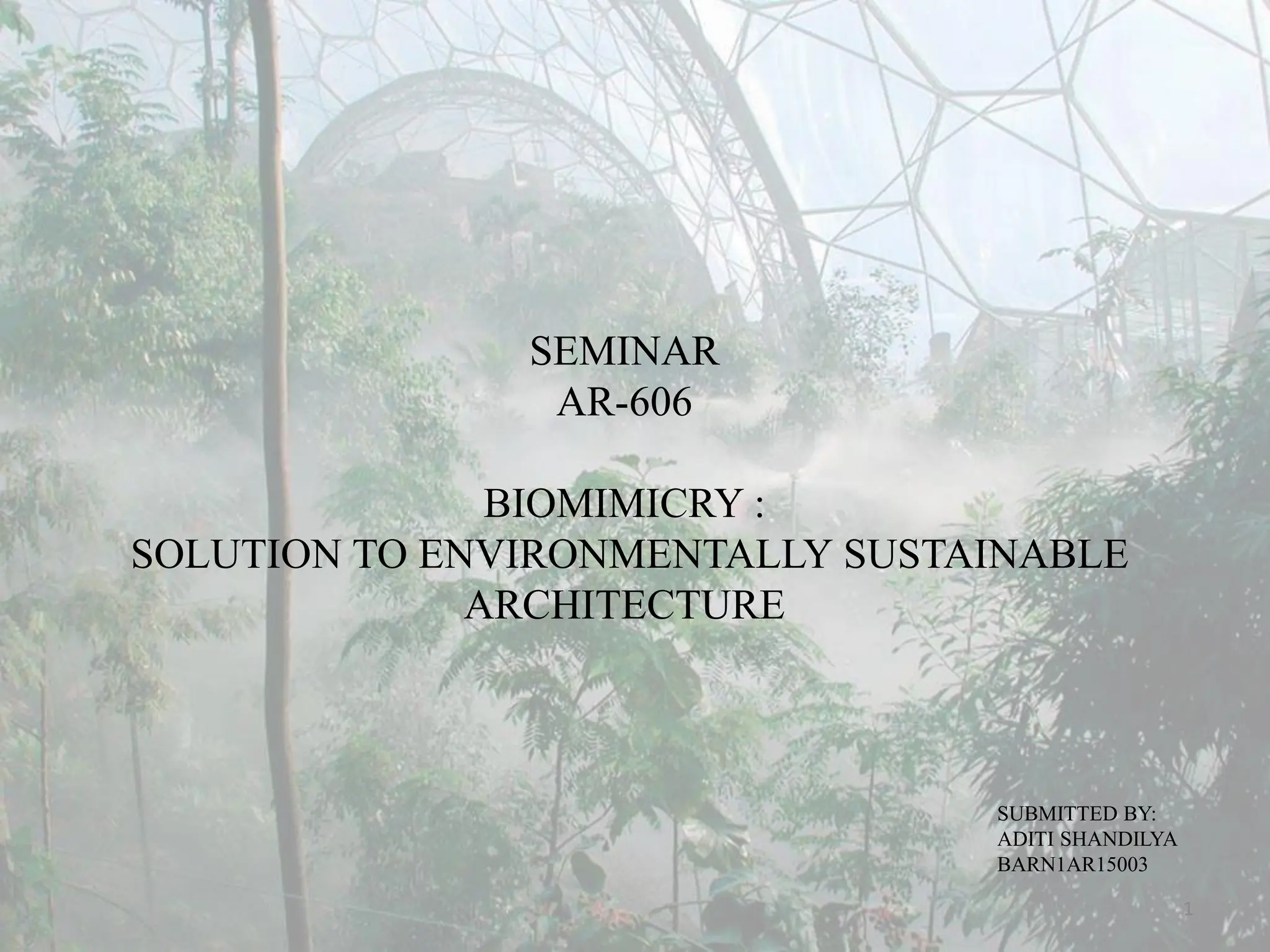 SEMINAR
AR-606

BIOMIMICRY :
SOLUTION TO ENVIRONMENTALLY SUSTAINABLE ARCHITECTURE

SUBMITTED BY:
ADITI SHANDILYA
BARN1AR15003

1